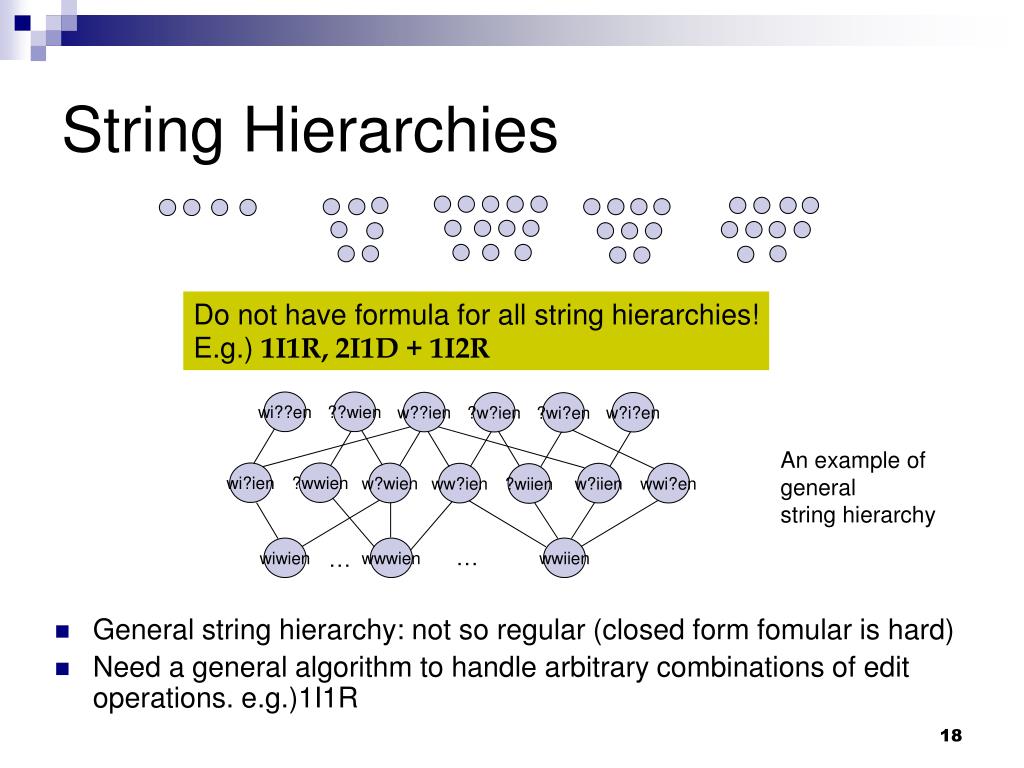 String Hierarchies

Do not have formula for all string hierarchies!
E.g.) 1I1R, 2I1D + 1I2R

wi??en ??wien w??ien ?w?ien ?wi?en w?i?en

wi?ien ?wwien w?wien ww?ien ?wiien w?iien wwi?en

wiwien … wwwien … wwiien

An example of general string hierarchy

General string hierarchy: not so regular (closed form fomular is hard)

Need a general algorithm to handle arbitrary combinations of edit operations. e.g.)1I1R

18